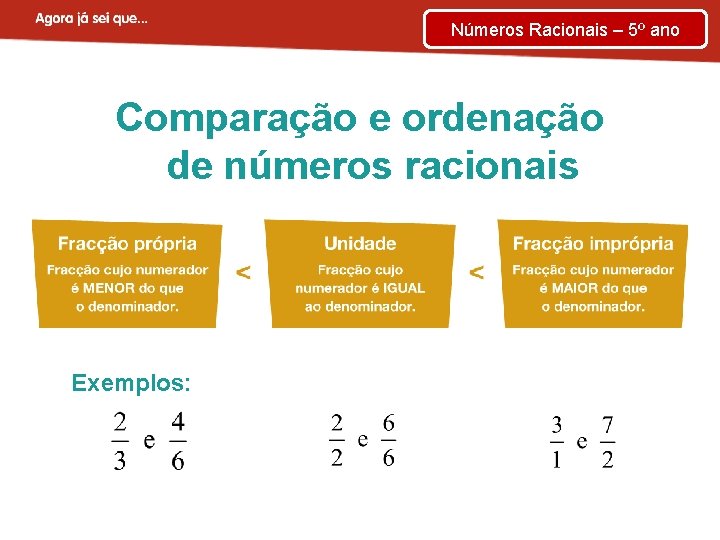 Agora já sei que...

Números Racionais – 5º ano

Comparação e ordenação de números racionais

Fracção própria
Fracção cujo numerador é MENOR do que o denominador.

<

Unidade
Fracção cujo numerador é IGUAL ao denominador.

<

Fracção imprópria
Fracção cujo numerador é MAIOR do que o denominador.

Exemplos:

$\frac{2}{3}$ e $\frac{4}{6}$

$\frac{2}{2}$ e $\frac{6}{6}$

$\frac{3}{1}$ e $\frac{7}{2}$